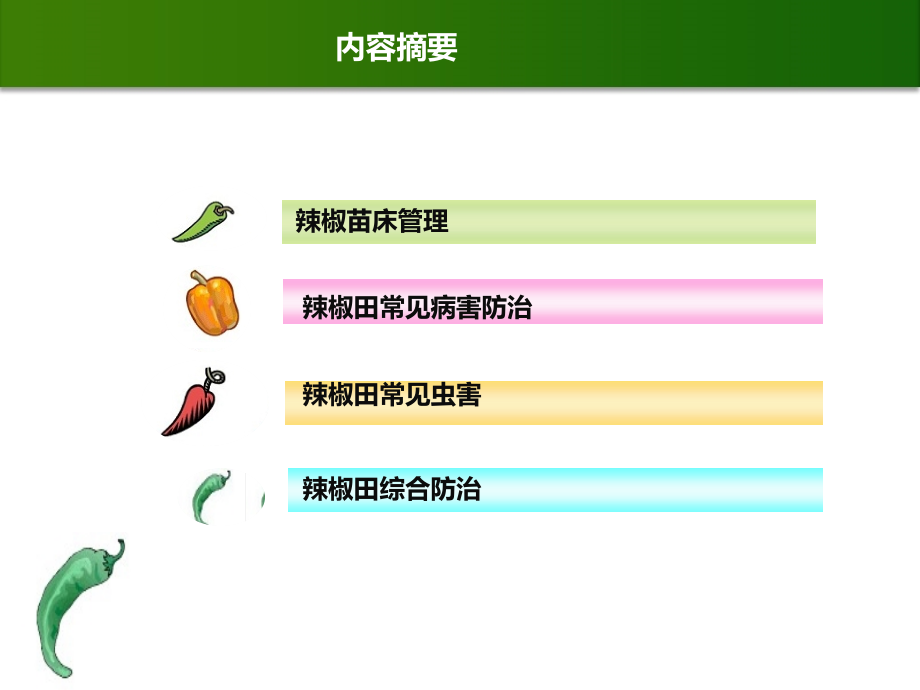 内容摘要

辣椒苗床管理

辣椒田常见病害防治

辣椒田常见虫害

辣椒田综合防治